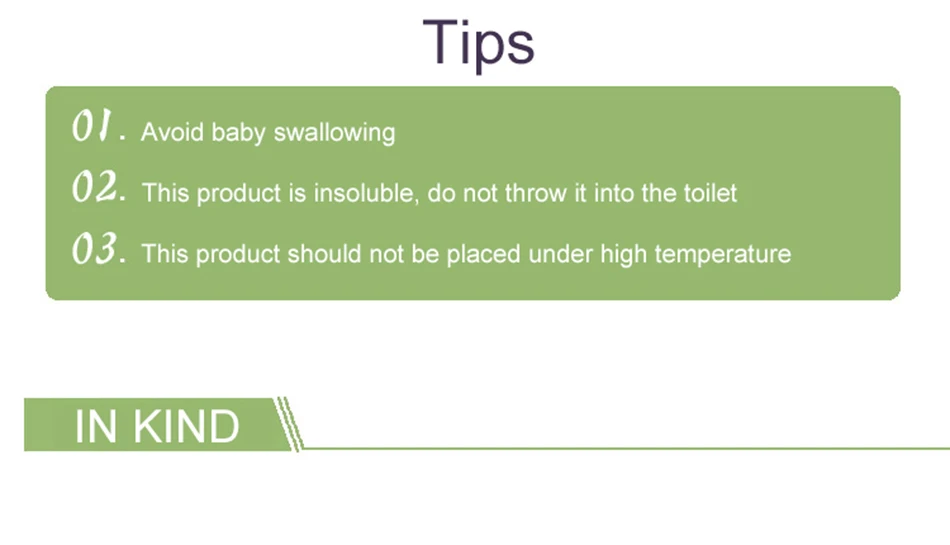 Tips

01. Avoid baby swallowing

02. This product is insoluble, do not throw it into the toilet

03. This product should not be placed under high temperature

IN KIND